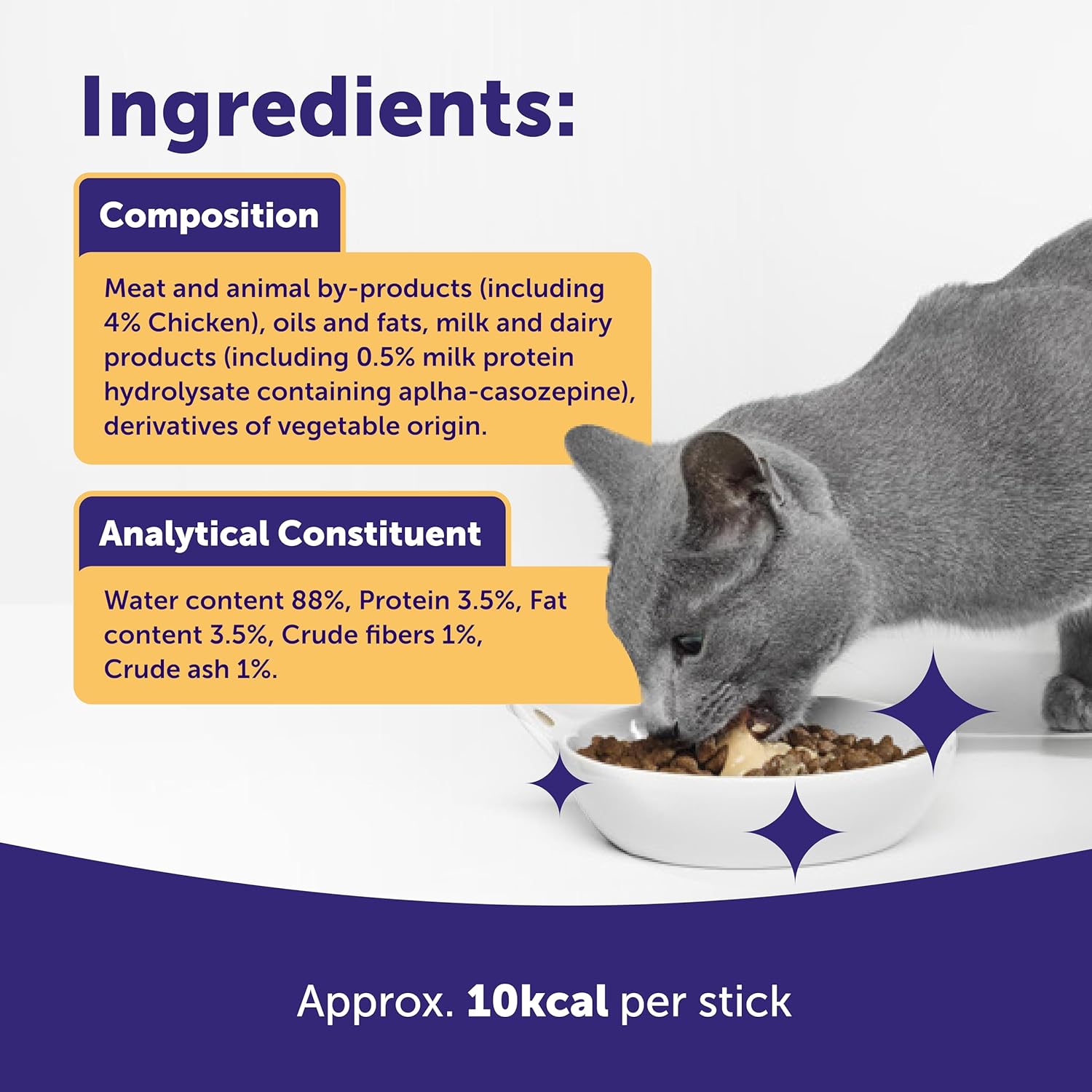 Ingredients:

Composition

Meat and animal by-products (including 4% Chicken), oils and fats, milk and dairy products (including 0.5% milk protein hydrolysate containing aplha-casozepine), derivatives of vegetable origin.

Analytical Constituent

Water content 88%, Protein 3.5%, Fat content 3.5%, Crude fibers 1%, Crude ash 1%.

Approx. 10kcal per stick